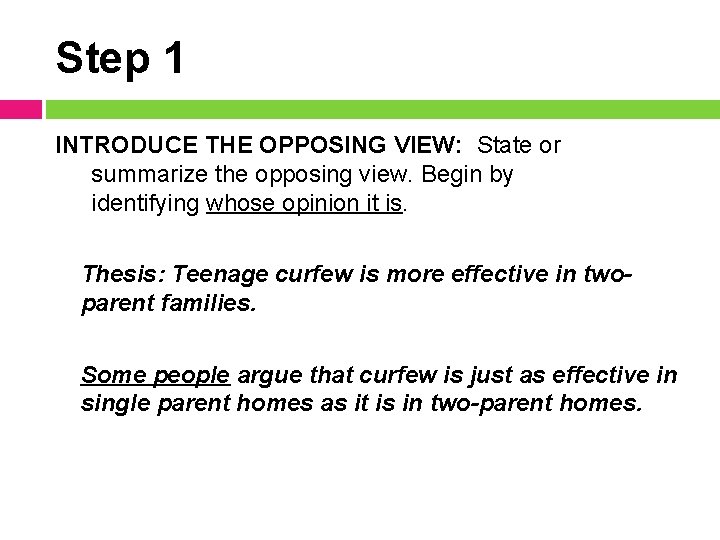 Step 1

INTRODUCE THE OPPOSING VIEW: State or summarize the opposing view. Begin by identifying whose opinion it is.

Thesis: Teenage curfew is more effective in two-parent families.

Some people argue that curfew is just as effective in single parent homes as it is in two-parent homes.